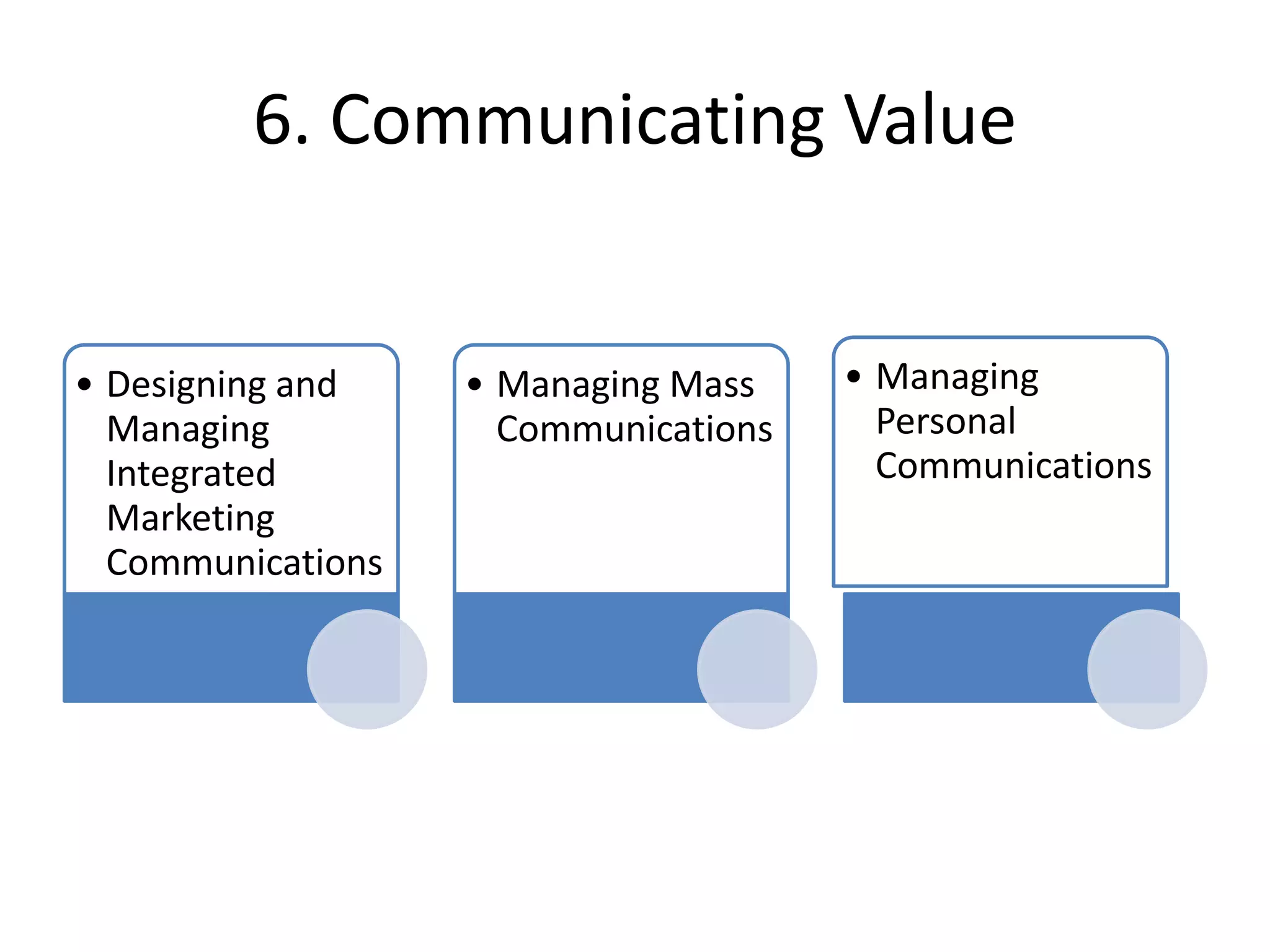 6. Communicating Value

• Designing and Managing Integrated Marketing Communications

• Managing Mass Communications

• Managing Personal Communications